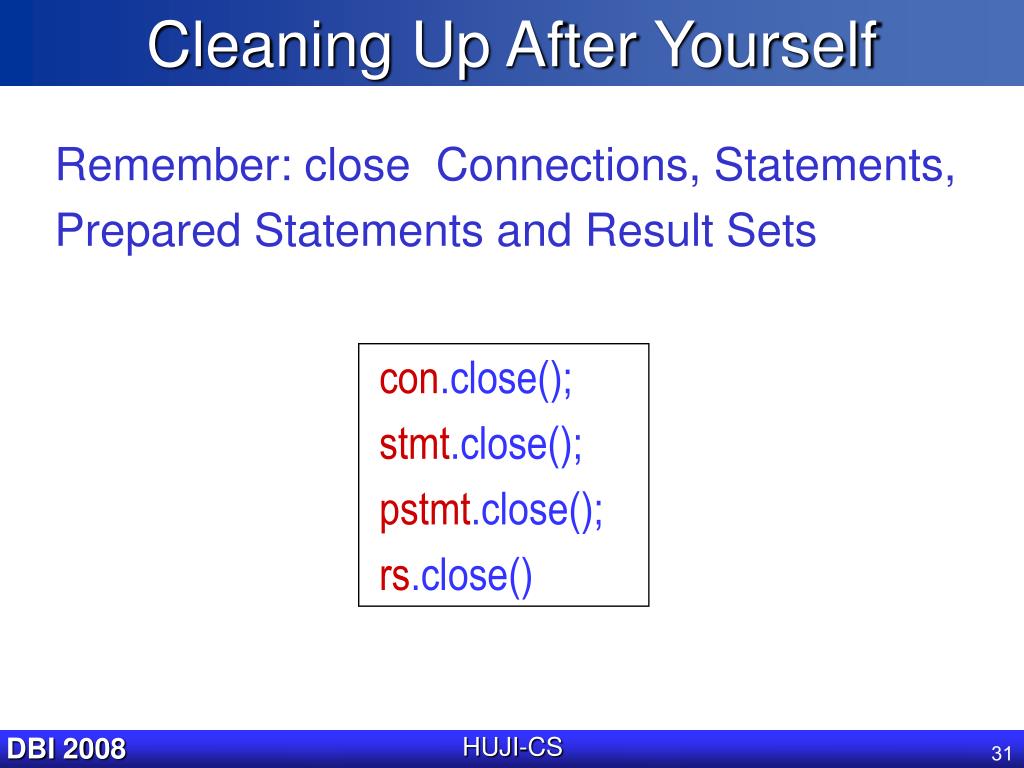 Cleaning Up After Yourself

Remember: close Connections, Statements, Prepared Statements and Result Sets

con.close();
stmt.close();
pstmt.close();
rs.close()

DBI 2008
HUJI-CS
31